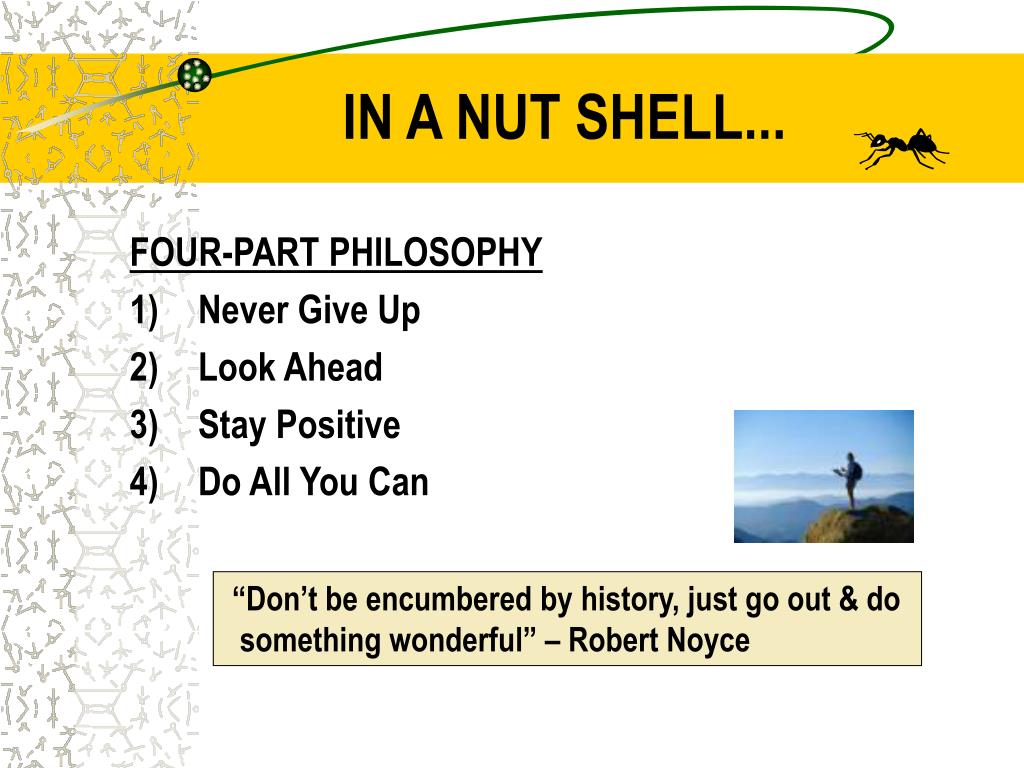 IN A NUT SHELL...

FOUR-PART PHILOSOPHY

1) Never Give Up
2) Look Ahead
3) Stay Positive
4) Do All You Can

“Don’t be encumbered by history, just go out & do something wonderful” – Robert Noyce